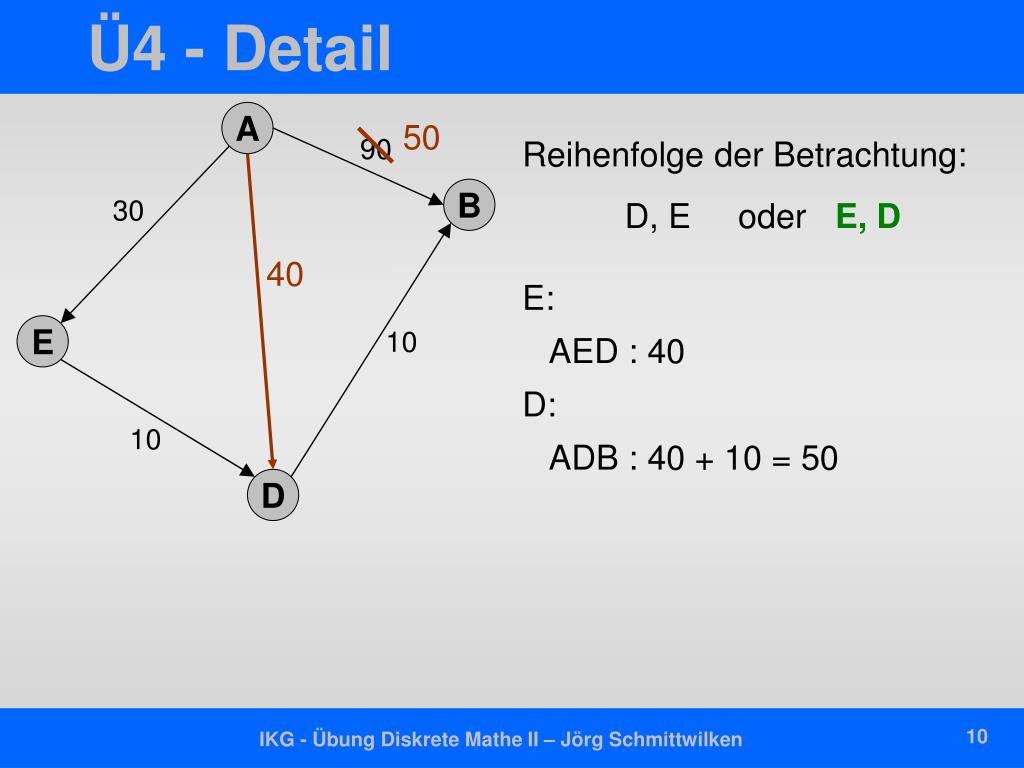 Ü4 - Detail

A
90 50
B
30
40
E
10
10
D

Reihenfolge der Betrachtung:

D, E oder E, D

E:

AED : 40

D:

ADB : 40 + 10 = 50

IKG - Übung Diskrete Mathe II – Jörg Schmittwilken

10